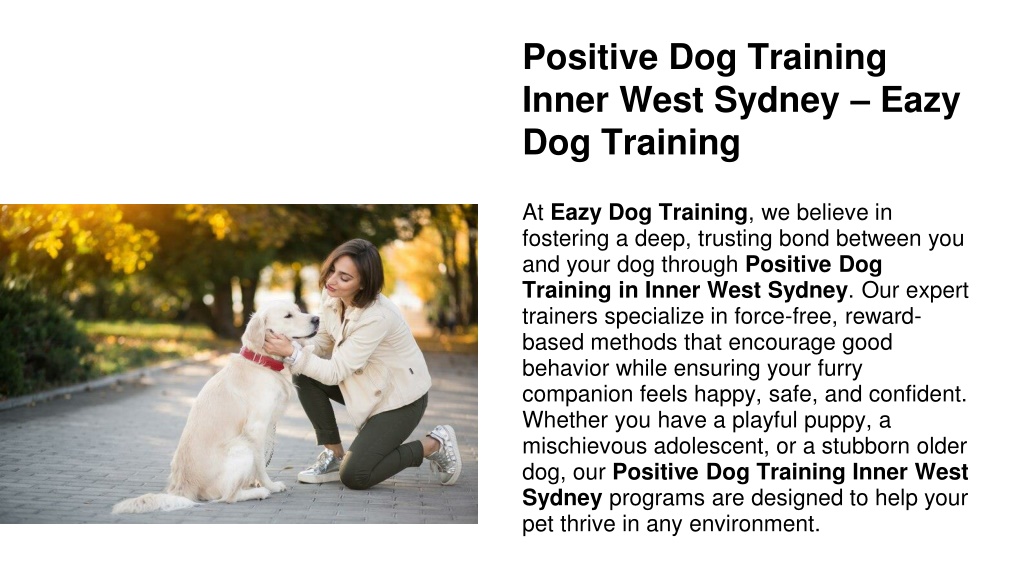 Positive Dog Training Inner West Sydney – Eazy Dog Training

At Eazy Dog Training, we believe in fostering a deep, trusting bond between you and your dog through Positive Dog Training in Inner West Sydney. Our expert trainers specialize in force-free, reward-based methods that encourage good behavior while ensuring your furry companion feels happy, safe, and confident. Whether you have a playful puppy, a mischievous adolescent, or a stubborn older dog, our Positive Dog Training Inner West Sydney programs are designed to help your pet thrive in any environment.